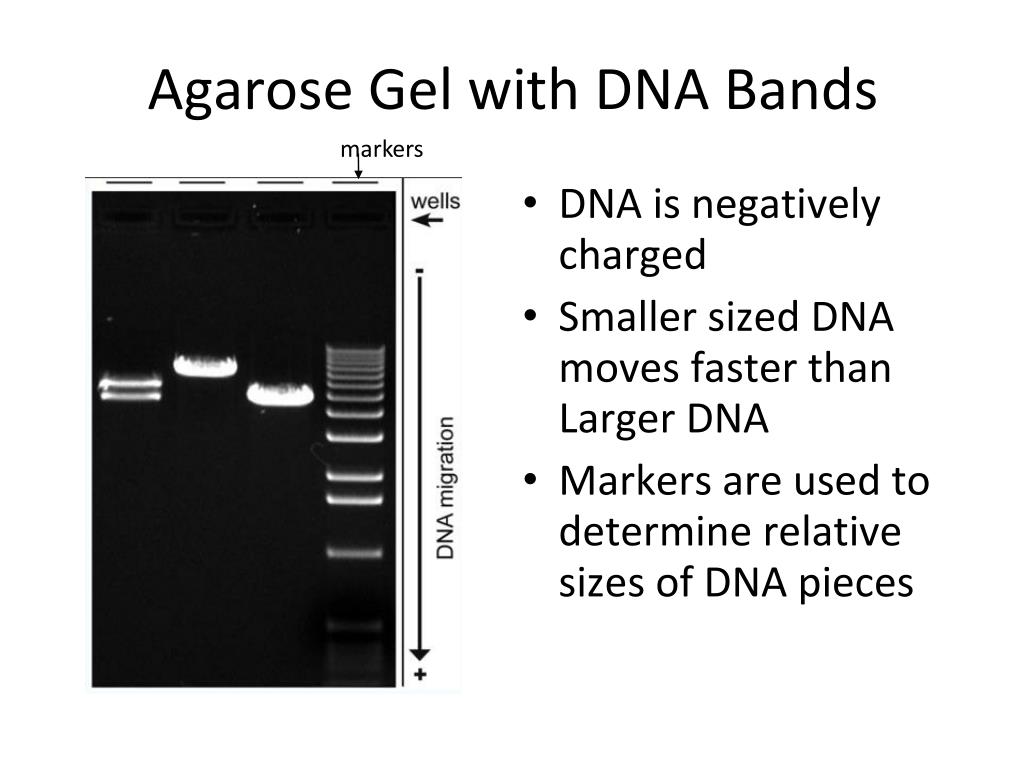 Agarose Gel with DNA Bands

markers

wells

-

DNA migration

+

• DNA is negatively charged
• Smaller sized DNA moves faster than Larger DNA
• Markers are used to determine relative sizes of DNA pieces